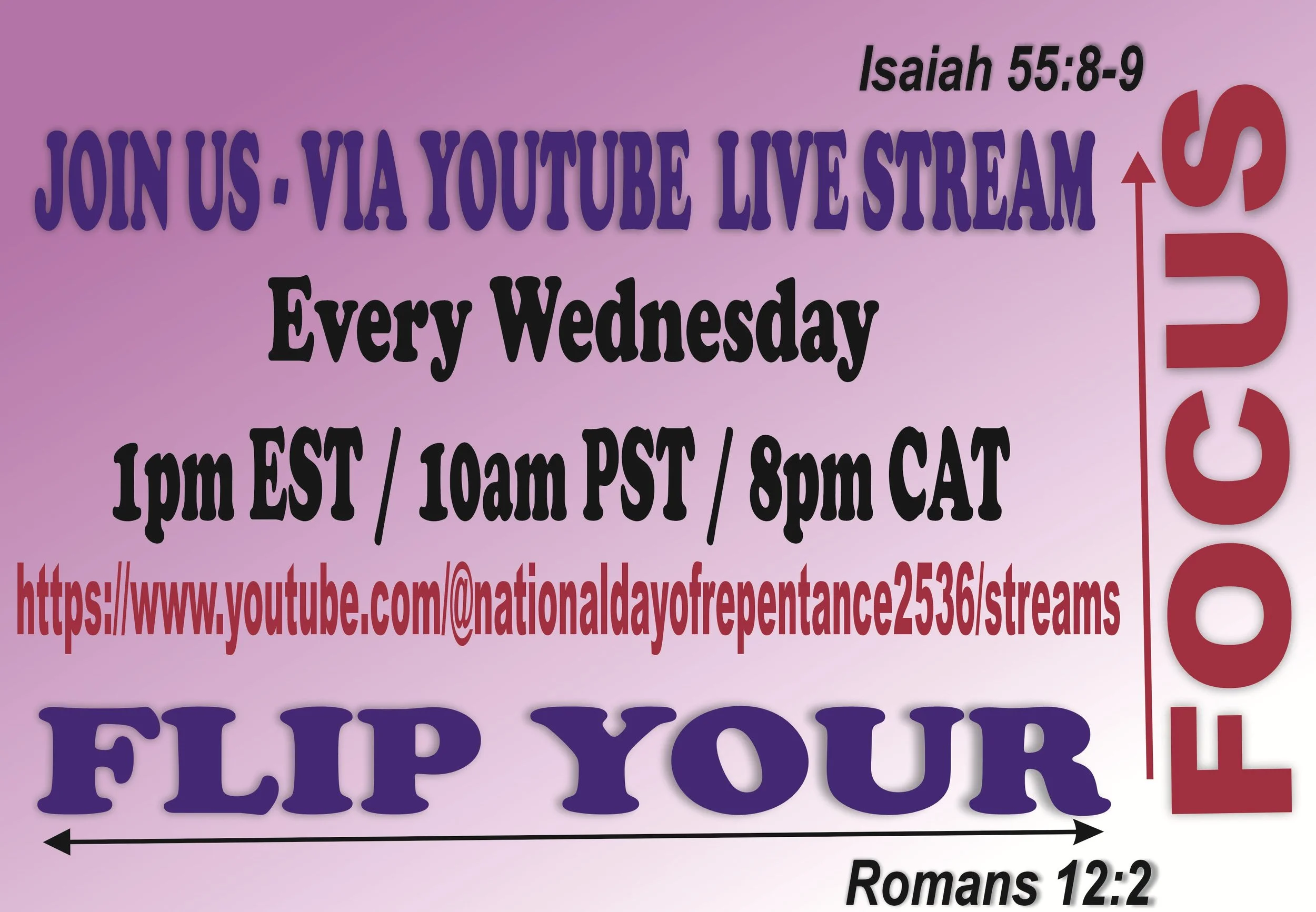 Isaiah 55:8-9

JOIN US - VIA YOUTUBE LIVE STREAM

Every Wednesday

1pm EST / 10am PST / 8pm CAT

https://www.youtube.com/@nationaldayofrepentance2536/streams

FLIP YOUR

FOCUS

Romans 12:2